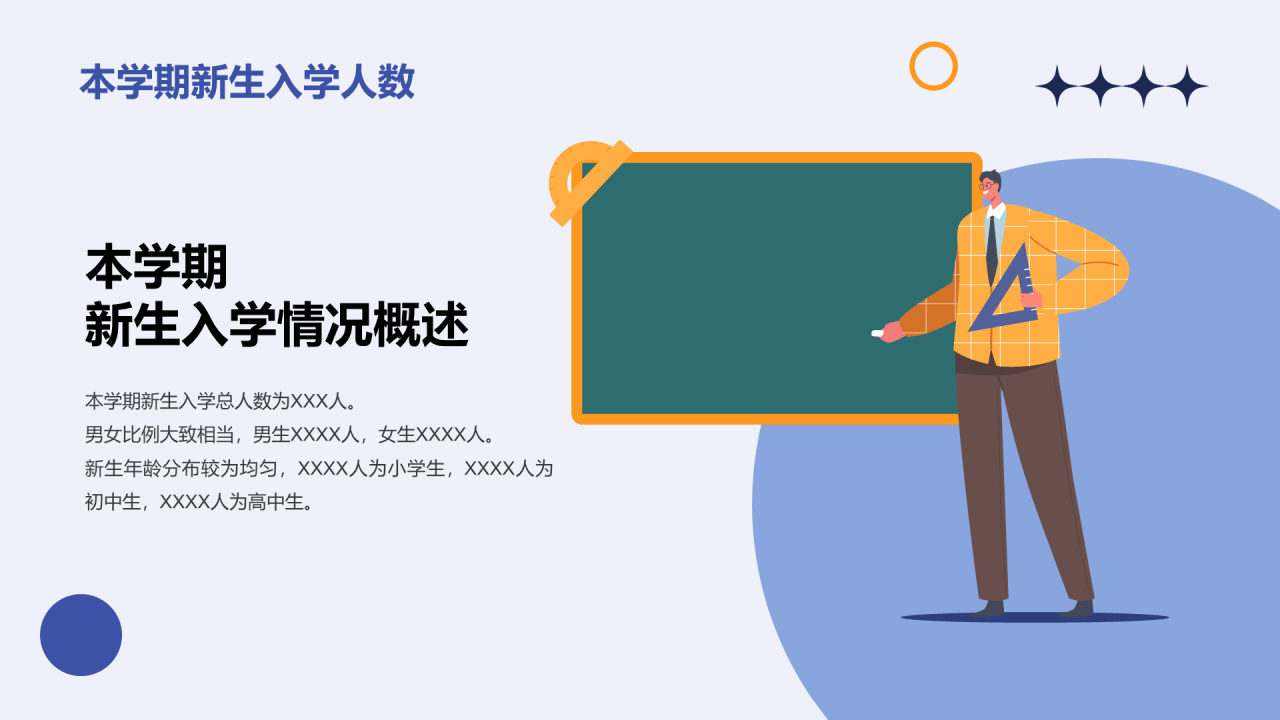 本学期新生入学人数

本学期
新生入学情况概述

本学期新生入学总人数为XXX人。
男女比例大致相当，男生XXXX人，女生XXXX人。
新生年龄分布较为均匀，XXXX人为小学生，XXXX人为初中生，XXXX人为高中生。